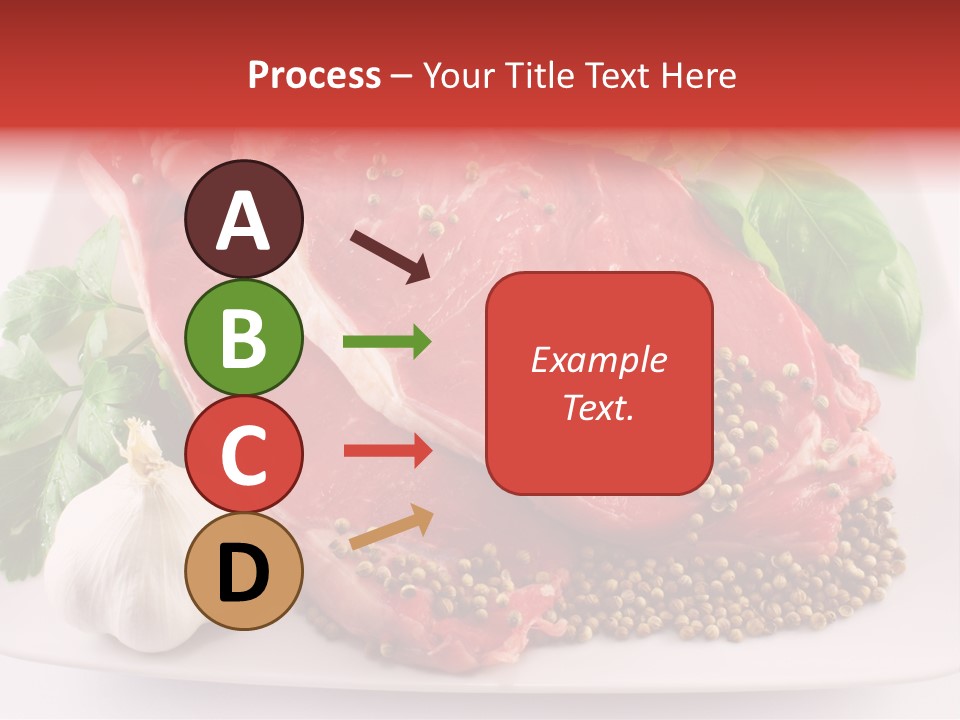 Process – Your Title Text Here

A

B

C

D

Example Text.